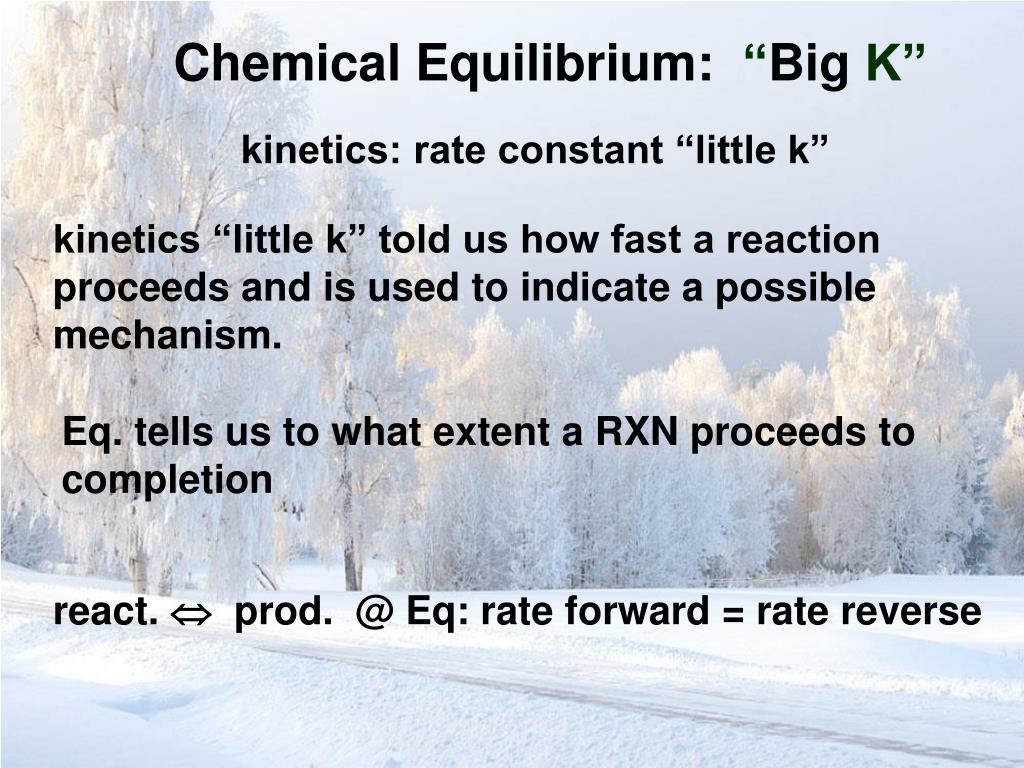 Chemical Equilibrium: “Big K”

kinetics: rate constant “little k”

kinetics “little k” told us how fast a reaction proceeds and is used to indicate a possible mechanism.

Eq. tells us to what extent a RXN proceeds to completion

react. $\Leftrightarrow$ prod. @ Eq: rate forward = rate reverse